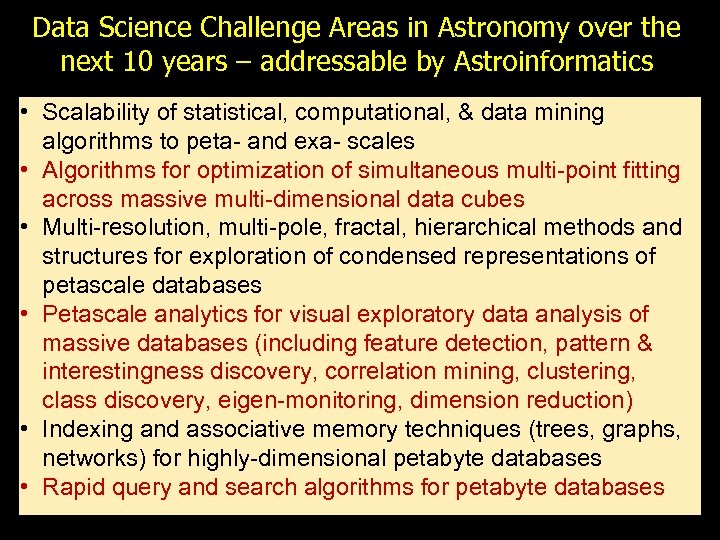 Data Science Challenge Areas in Astronomy over the next 10 years – addressable by Astroinformatics

• Scalability of statistical, computational, & data mining algorithms to peta- and exa- scales
• Algorithms for optimization of simultaneous multi-point fitting across massive multi-dimensional data cubes
• Multi-resolution, multi-pole, fractal, hierarchical methods and structures for exploration of condensed representations of petascale databases
• Petascale analytics for visual exploratory data analysis of massive databases (including feature detection, pattern & interestingness discovery, correlation mining, clustering, class discovery, eigen-monitoring, dimension reduction)
• Indexing and associative memory techniques (trees, graphs, networks) for highly-dimensional petabyte databases
• Rapid query and search algorithms for petabyte databases